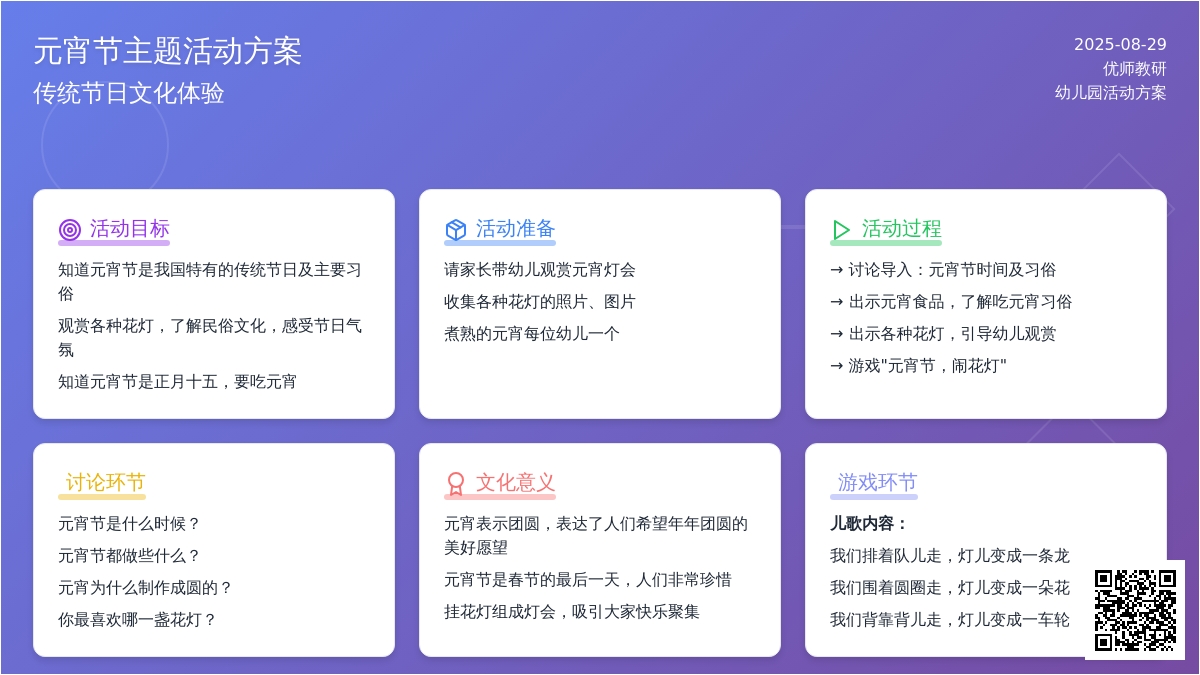 元宵节主题活动方案
传统节日文化体验

2025-08-29
优师教研
幼儿园活动方案

活动目标

知道元宵节是我国特有的传统节日及主要习俗

观赏各种花灯，了解民俗文化，感受节日气氛

知道元宵节是正月十五，要吃元宵

活动准备

请家长带幼儿观赏元宵灯会

收集各种花灯的照片、图片

煮熟的元宵每位幼儿一个

活动过程

→ 讨论导入：元宵节时间及习俗

→ 出示元宵食品，了解吃元宵习俗

→ 出示各种花灯，引导幼儿观赏

→ 游戏"元宵节，闹花灯"

讨论环节

元宵节是什么时候？

元宵节都做些什么？

元宵为什么制作成圆的？

你最喜欢哪一盏花灯？

文化意义

元宵表示团圆，表达了人们希望年年团圆的美好愿望

元宵节是春节的最后一天，人们非常珍惜

挂花灯组成灯会，吸引大家快乐聚集

游戏环节

儿歌内容：

我们排着队儿走，灯儿变成一条龙

我们围着圆圈走，灯儿变成一朵花

我们背靠背儿走，灯儿变成一车轮